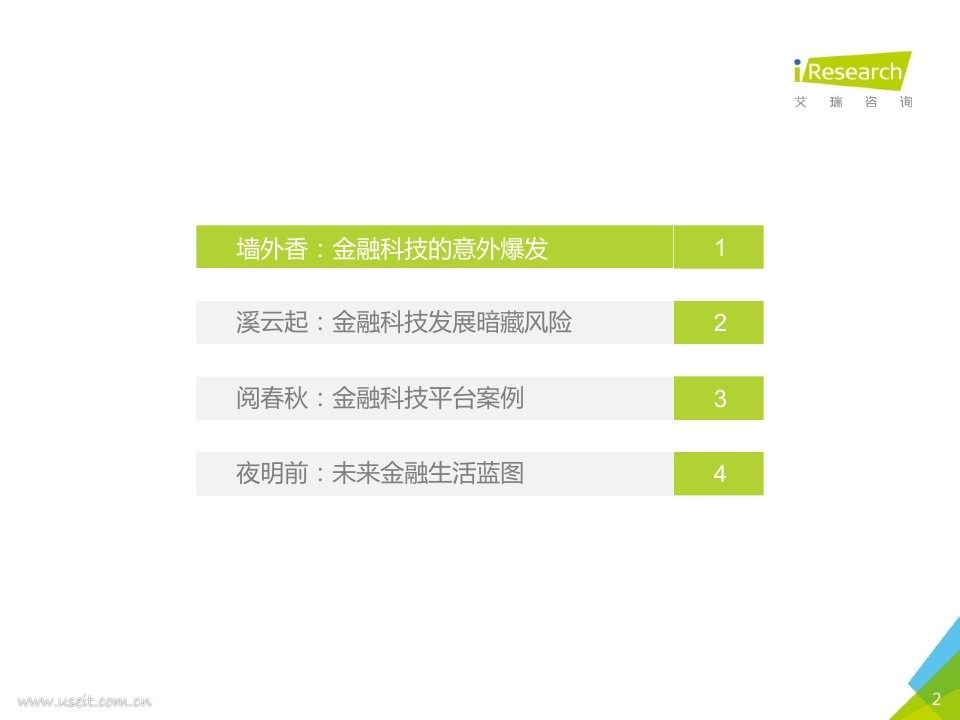 iResearch
艾瑞咨询

墙外香：金融科技的意外爆发 1

溪云起：金融科技发展暗藏风险 2

阅春秋：金融科技平台案例 3

夜明前：未来金融生活蓝图 4

www.useit.com.cn

2